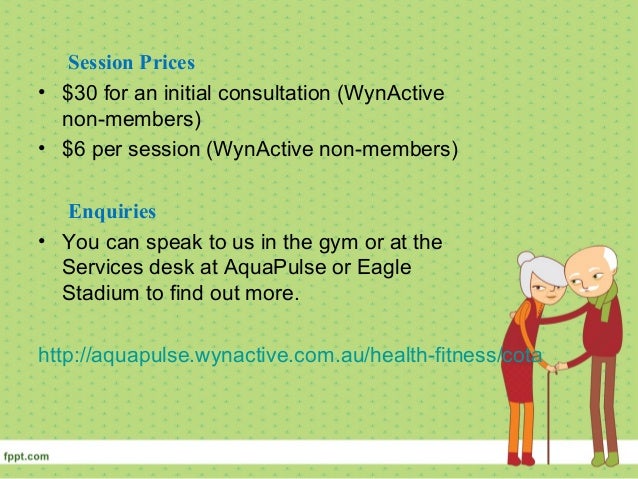 Session Prices

• \$30 for an initial consultation (WynActive non-members)
• \$6 per session (WynActive non-members)

Enquiries

• You can speak to us in the gym or at the Services desk at AquaPulse or Eagle Stadium to find out more.

http://aquapulse.wynactive.com.au/health-fitness/cota

fppt.com